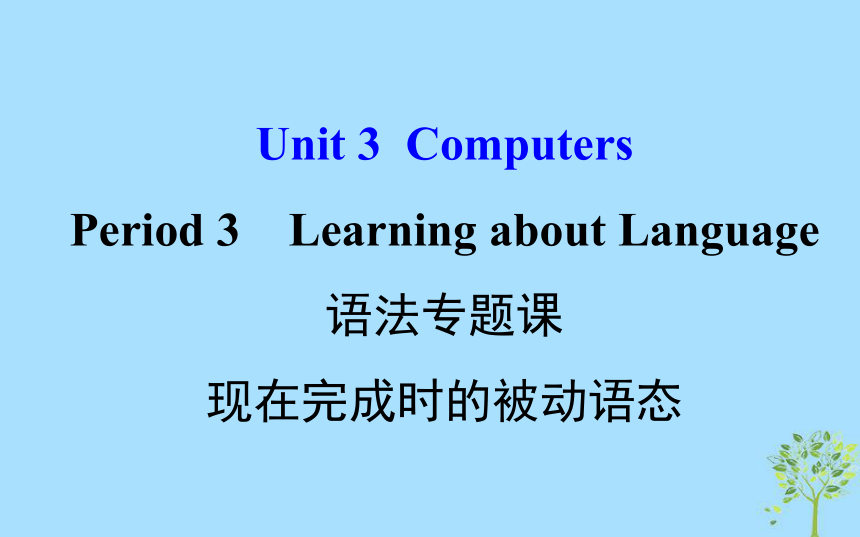 Unit 3 Computers

Period 3 Learning about Language

语法专题课

现在完成时的被动语态